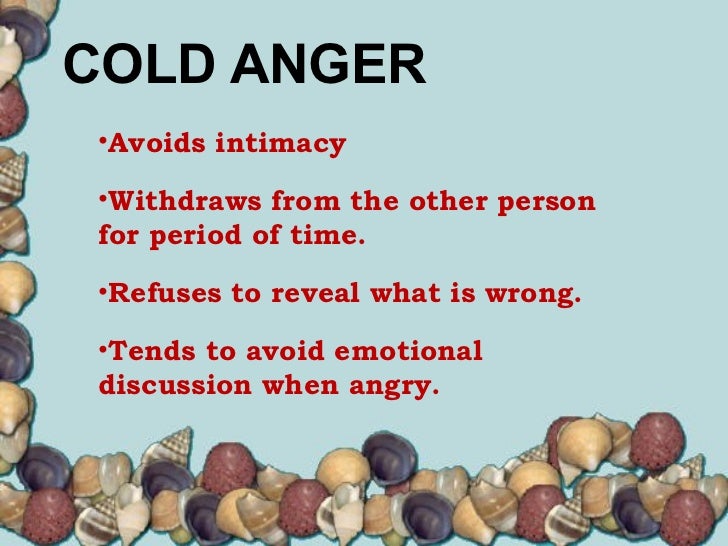 COLD ANGER

•Avoids intimacy

•Withdraws from the other person for period of time.

•Refuses to reveal what is wrong.

•Tends to avoid emotional discussion when angry.